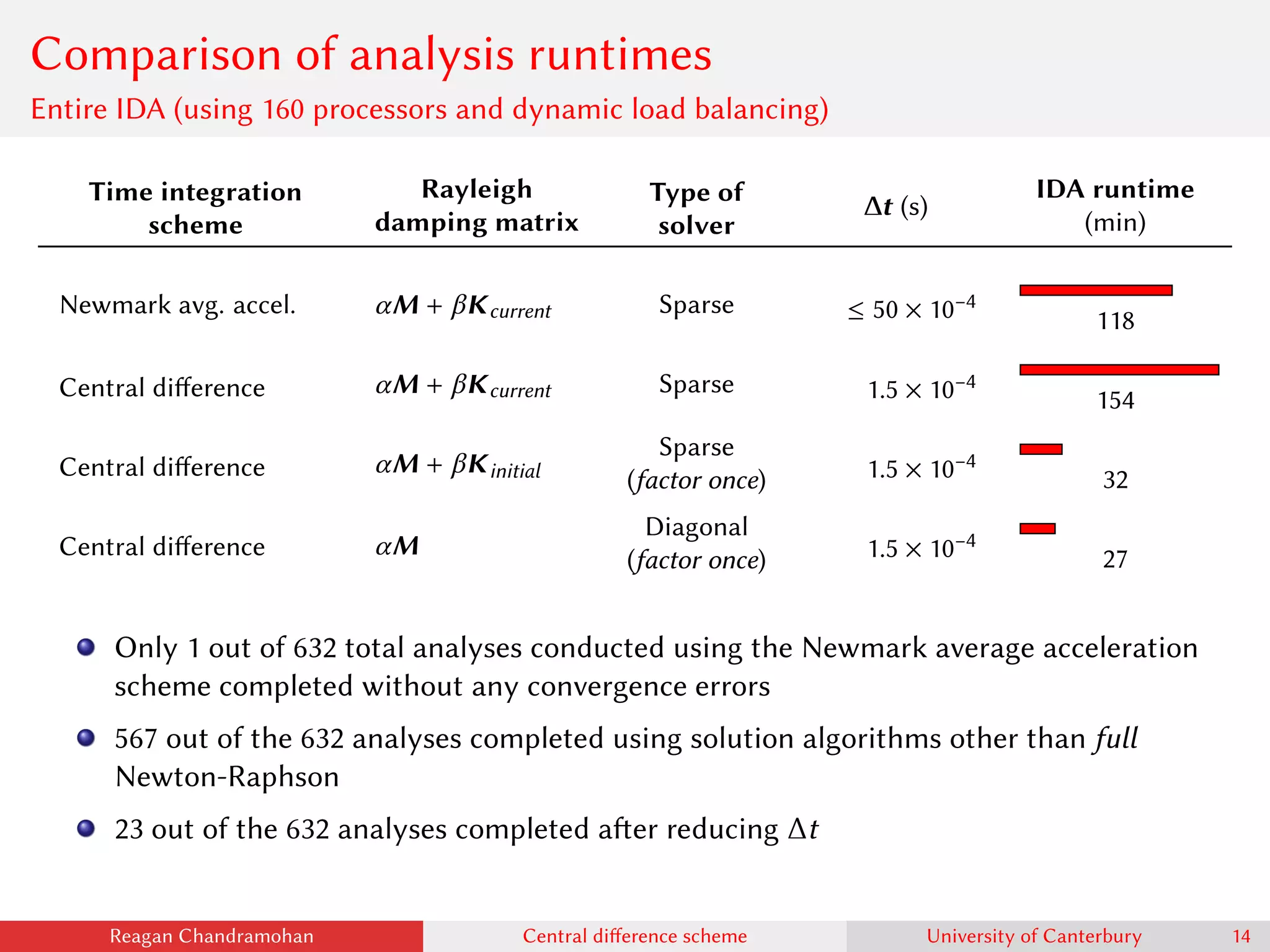 Comparison of analysis runtimes

Entire IDA (using 160 processors and dynamic load balancing)

| Time integration scheme | Rayleigh damping matrix | Type of solver | $\Delta t$ (s) | IDA runtime (min) |
|---|---|---|---|---|
| Newmark avg. accel. | $\alpha M + \beta K_{current}$ | Sparse | $\leq 50 \times 10^{-4}$ | 118 |
| Central difference | $\alpha M + \beta K_{current}$ | Sparse | $1.5 \times 10^{-4}$ | 154 |
| Central difference | $\alpha M + \beta K_{initial}$ | Sparse (factor once) | $1.5 \times 10^{-4}$ | 32 |
| Central difference | $\alpha M$ | Diagonal (factor once) | $1.5 \times 10^{-4}$ | 27 |

Only 1 out of 632 total analyses conducted using the Newmark average acceleration scheme completed without any convergence errors

567 out of the 632 analyses completed using solution algorithms other than full Newton-Raphson

23 out of the 632 analyses completed after reducing $\Delta t$

Reagan Chandramohan Central difference scheme University of Canterbury 14